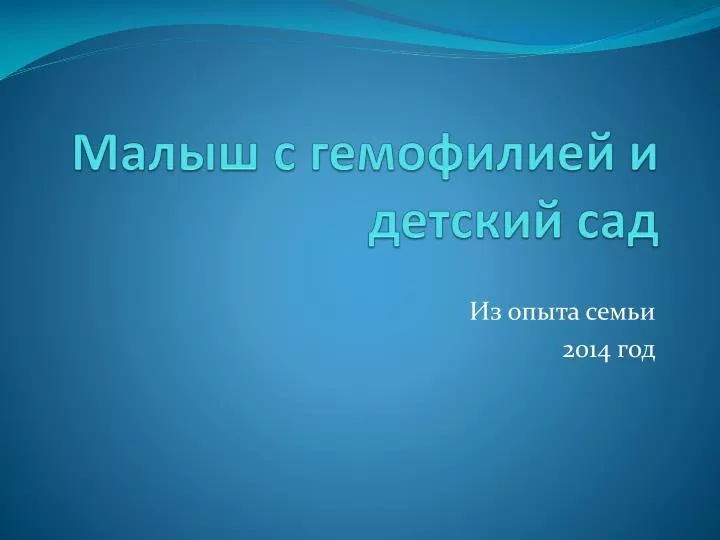 Малыш с гемофилией и детский сад

Из опыта семьи
2014 год